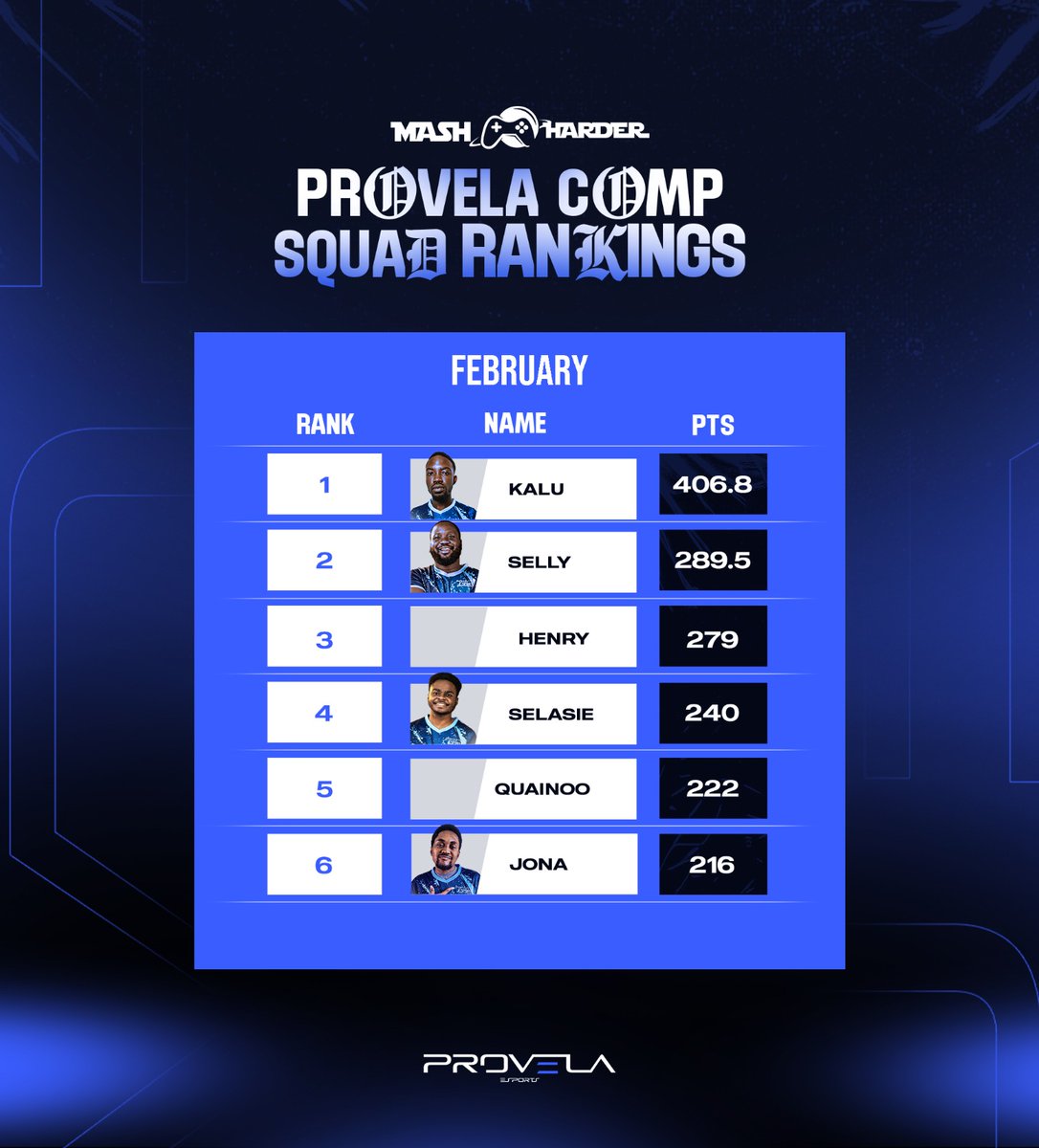 MASH HARDER

PROVELA COMP SQUAD RANKINGS

FEBRUARY

| RANK | NAME | PTS |
|---|---|---|
| 1 | KALU | 406.8 |
| 2 | SELLY | 289.5 |
| 3 | HENRY | 279 |
| 4 | SELASIE | 240 |
| 5 | QUAINOO | 222 |
| 6 | JONA | 216 |

PROVELA ESPORTS